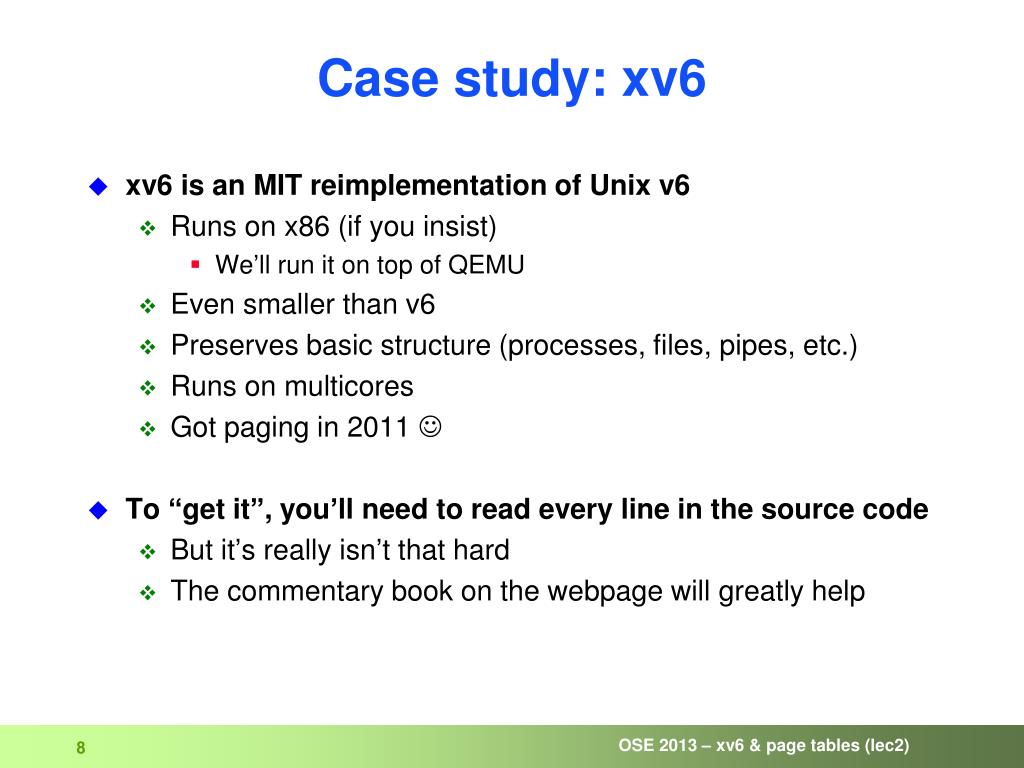 Case study: xv6

xv6 is an MIT reimplementation of Unix v6

Runs on x86 (if you insist)

We'll run it on top of QEMU

Even smaller than v6

Preserves basic structure (processes, files, pipes, etc.)

Runs on multicores

Got paging in 2011 ☺

To "get it", you'll need to read every line in the source code

But it's really isn't that hard

The commentary book on the webpage will greatly help

8

OSE 2013 – xv6 & page tables (lec2)